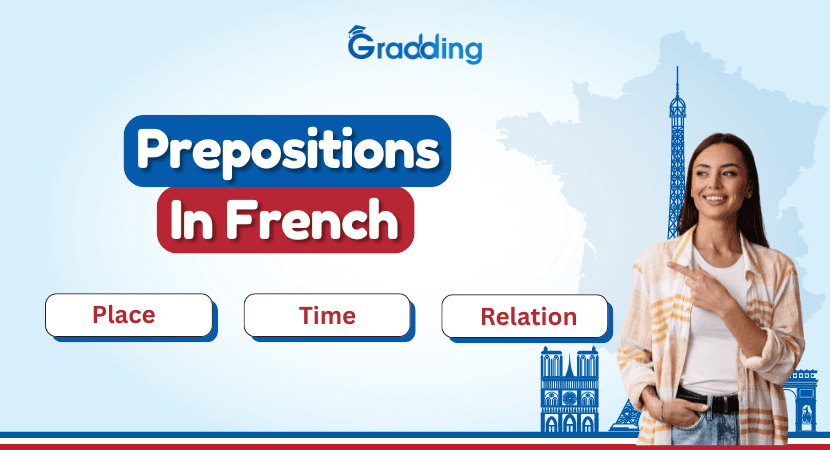 Gradding

Prepositions

In French

Place

Time

Relation